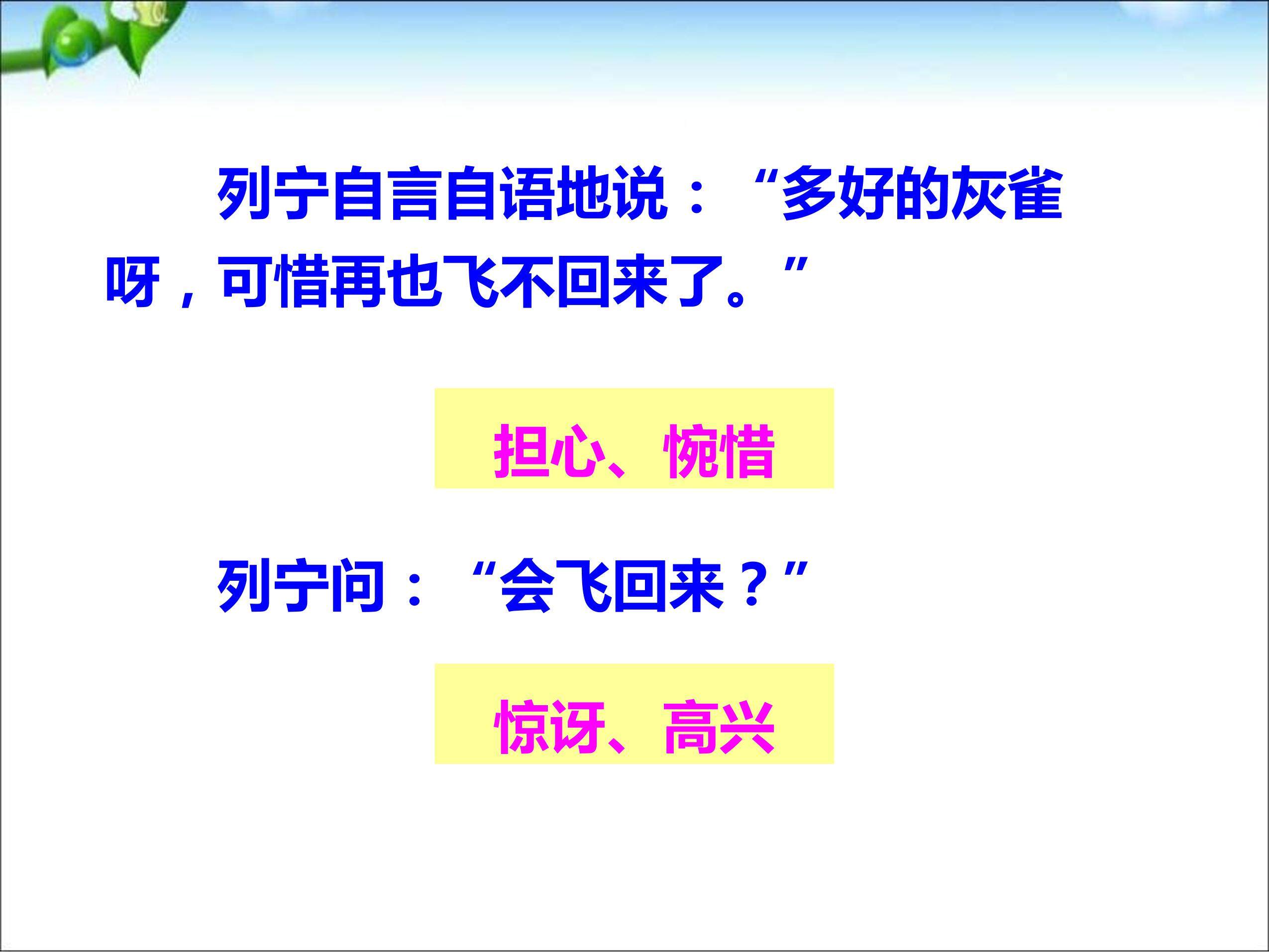 列宁自言自语地说：“多好的灰雀呀，可惜再也飞不回来了。”

担心、惋惜

列宁问：“会飞回来？”

惊讶、高兴